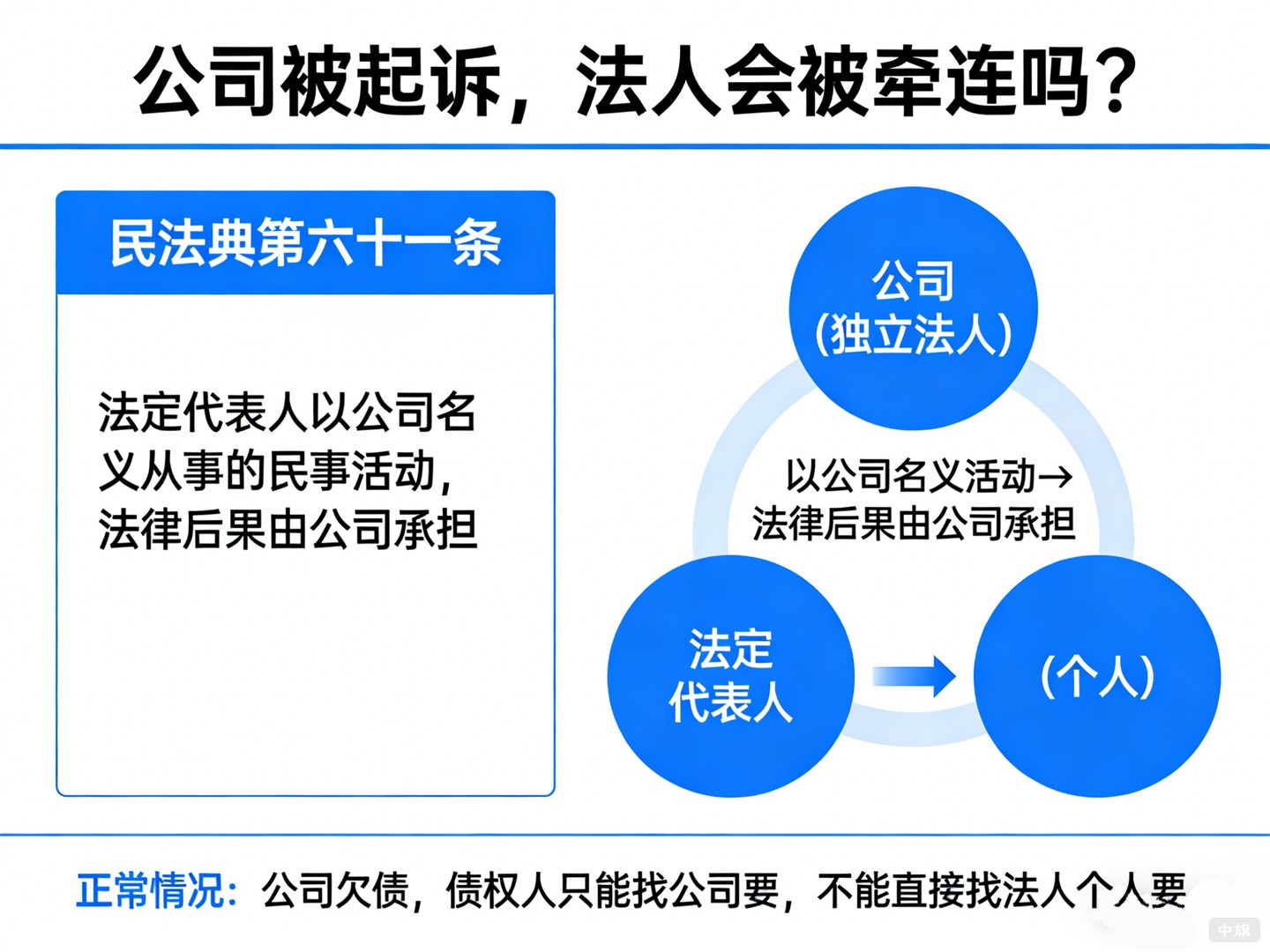 公司被起诉，法人会被牵连吗？

民法典第六十一条

法定代表人以公司名义从事的民事活动，法律后果由公司承担

公司
(独立法人)

以公司名义活动→
法律后果由公司承担

法定
代表人

(个人)

正常情况：公司欠债，债权人只能找公司要，不能直接找法人个人要

中旗